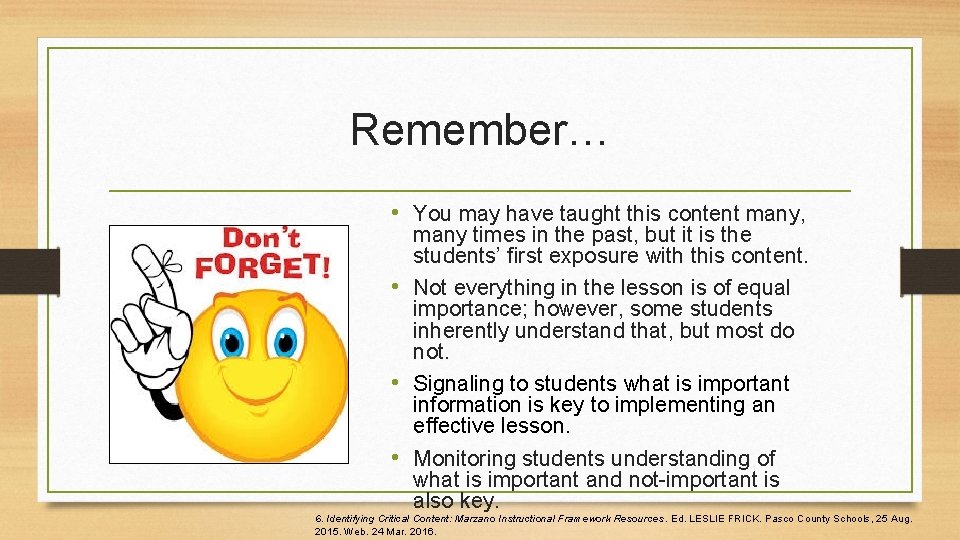 Remember…

Don't FORGET!

• You may have taught this content many, many times in the past, but it is the students' first exposure with this content.
• Not everything in the lesson is of equal importance; however, some students inherently understand that, but most do not.
• Signaling to students what is important information is key to implementing an effective lesson.
• Monitoring students understanding of what is important and not-important is also key.

6. Identifying Critical Content: Marzano Instructional Framework Resources. Ed. LESLIE FRICK. Pasco County Schools, 25 Aug. 2015. Web. 24 Mar. 2016.